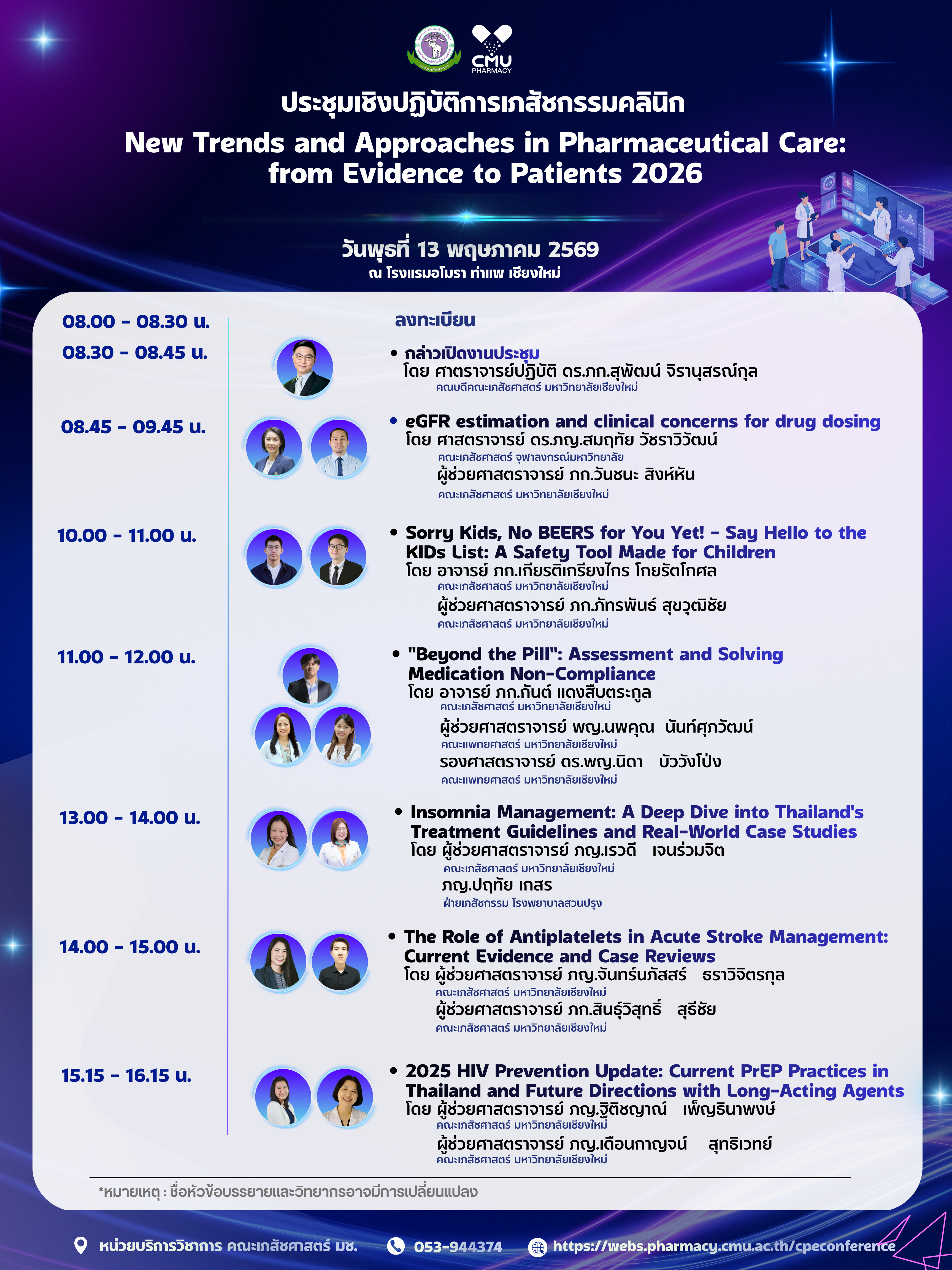 CMU PHARMACY

ประชุมเชิงปฏิบัติการเภสัชกรรมคลินิก
New Trends and Approaches in Pharmaceutical Care: from Evidence to Patients 2026

วันพุธที่ 13 พฤษภาคม 2569
ณ โรงแรมอโมรา ท่าแพ เชียงใหม่

08.00 - 08.30 น. ลงทะเบียน

08.30 - 08.45 น.
• กล่าวเปิดงานประชุม
โดย ศาตราจารย์ปฏิบัติ ดร.ภก.สุพัฒน์ จิรานุสรณ์กุล
คณบดีคณะเภสัชศาสตร์ มหาวิทยาลัยเชียงใหม่

08.45 - 09.45 น.
• eGFR estimation and clinical concerns for drug dosing
โดย ศาสตราจารย์ ดร.ภญ.สมฤทัย วัชราวิวัฒน์
คณะเภสัชศาสตร์ จุฬาลงกรณ์มหาวิทยาลัย
ผู้ช่วยศาสตราจารย์ ภก.วันชนะ สิงห์หัน
คณะเภสัชศาสตร์ มหาวิทยาลัยเชียงใหม่

10.00 - 11.00 น.
• Sorry Kids, No BEERS for You Yet! - Say Hello to the KIDs List: A Safety Tool Made for Children
โดย อาจารย์ ภก.เกียรติเกรียงไกร โกยรัตโกศล
คณะเภสัชศาสตร์ มหาวิทยาลัยเชียงใหม่
ผู้ช่วยศาสตราจารย์ ภก.ภัทรพันธ์ สุขวุฒิชัย
คณะเภสัชศาสตร์ มหาวิทยาลัยเชียงใหม่

11.00 - 12.00 น.
• "Beyond the Pill": Assessment and Solving Medication Non-Compliance
โดย อาจารย์ ภก.กันต์ แดงสืบตระกูล
คณะเภสัชศาสตร์ มหาวิทยาลัยเชียงใหม่
ผู้ช่วยศาสตราจารย์ พญ.นพคุณ นันท์ศุภวัฒน์
คณะแพทยศาสตร์ มหาวิทยาลัยเชียงใหม่
รองศาสตราจารย์ ดร.พญ.นิดา บัววังโป่ง
คณะแพทยศาสตร์ มหาวิทยาลัยเชียงใหม่

13.00 - 14.00 น.
• Insomnia Management: A Deep Dive into Thailand's Treatment Guidelines and Real-World Case Studies
โดย ผู้ช่วยศาสตราจารย์ ภญ.เรวดี เจนร่วมจิต
คณะเภสัชศาสตร์ มหาวิทยาลัยเชียงใหม่
ภญ.ปฤทัย เกสร
ฝ่ายเภสัชกรรม โรงพยาบาลสวนปรุง

14.00 - 15.00 น.
• The Role of Antiplatelets in Acute Stroke Management: Current Evidence and Case Reviews
โดย ผู้ช่วยศาสตราจารย์ ภญ.จันทร์นภัสสร์ ธราวิจิตรกุล
คณะเภสัชศาสตร์ มหาวิทยาลัยเชียงใหม่
ผู้ช่วยศาสตราจารย์ ภก.สินธุ์วิสุทธิ์ สุธีชัย
คณะเภสัชศาสตร์ มหาวิทยาลัยเชียงใหม่

15.15 - 16.15 น.
• 2025 HIV Prevention Update: Current PrEP Practices in Thailand and Future Directions with Long-Acting Agents
โดย ผู้ช่วยศาสตราจารย์ ภญ.ฐิติชญาณ์ เพ็ญธินาพงษ์
คณะเภสัชศาสตร์ มหาวิทยาลัยเชียงใหม่
ผู้ช่วยศาสตราจารย์ ภญ.เดือนกาญจน์ สุทธิเวทย์
คณะเภสัชศาสตร์ มหาวิทยาลัยเชียงใหม่

*หมายเหตุ : ชื่อหัวข้อบรรยายและวิทยากรอาจมีการเปลี่ยนแปลง

หน่วยบริการวิชาการ คณะเภสัชศาสตร์ มช. 053-944374 https://webs.pharmacy.cmu.ac.th/cpeconference